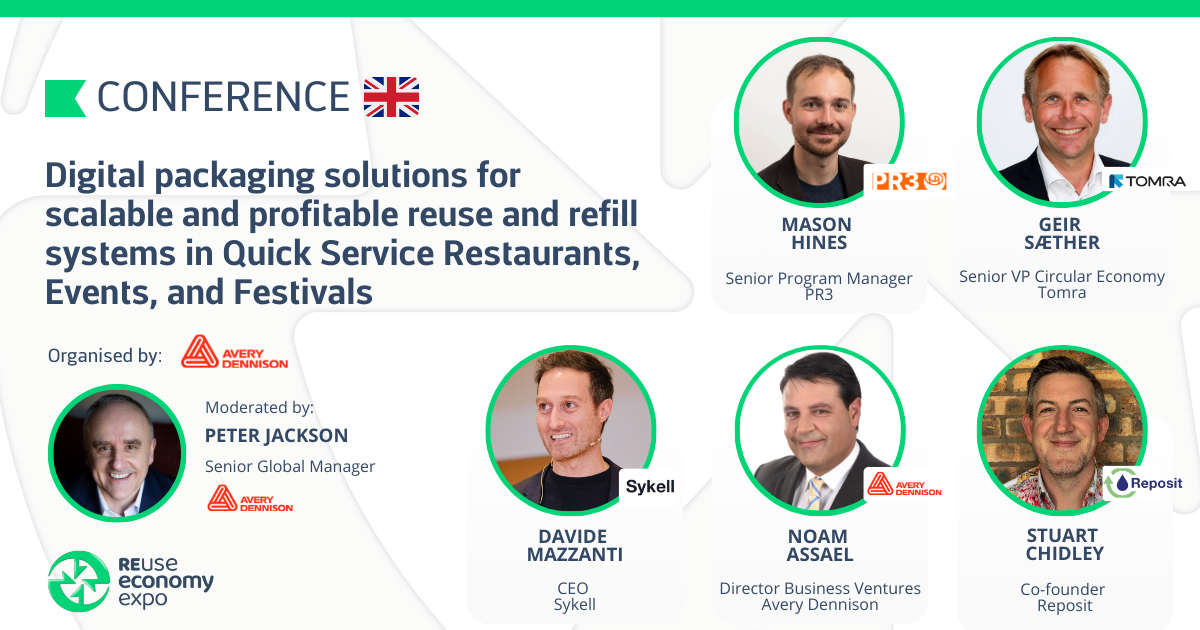 CONFERENCE

Digital packaging solutions for scalable and profitable reuse and refill systems in Quick Service Restaurants, Events, and Festivals

Organised by: AVERY DENNISON

Moderated by:
PETER JACKSON
Senior Global Manager
AVERY DENNISON

REUSE economy expo

PR3
MASON HINES
Senior Program Manager
PR3

TOMRA
GEIR SÆTHER
Senior VP Circular Economy
Tomra

Sykell
DAVIDE MAZZANTI
CEO
Sykell

AVERY DENNISON
NOAM ASSAEL
Director Business Ventures
Avery Dennison

Reposit
STUART CHIDLEY
Co-founder
Reposit